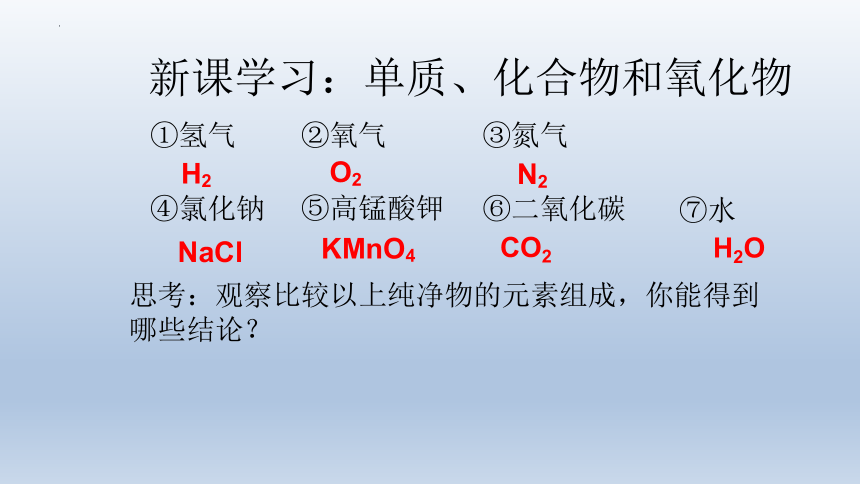 新课学习：单质、化合物和氧化物

①氢气 ②氧气 ③氮气

$H_2$ $O_2$ $N_2$

④氯化钠 ⑤高锰酸钾 ⑥二氧化碳 ⑦水

$NaCl$ $KMnO_4$ $CO_2$ $H_2O$

思考：观察比较以上纯净物的元素组成，你能得到哪些结论？